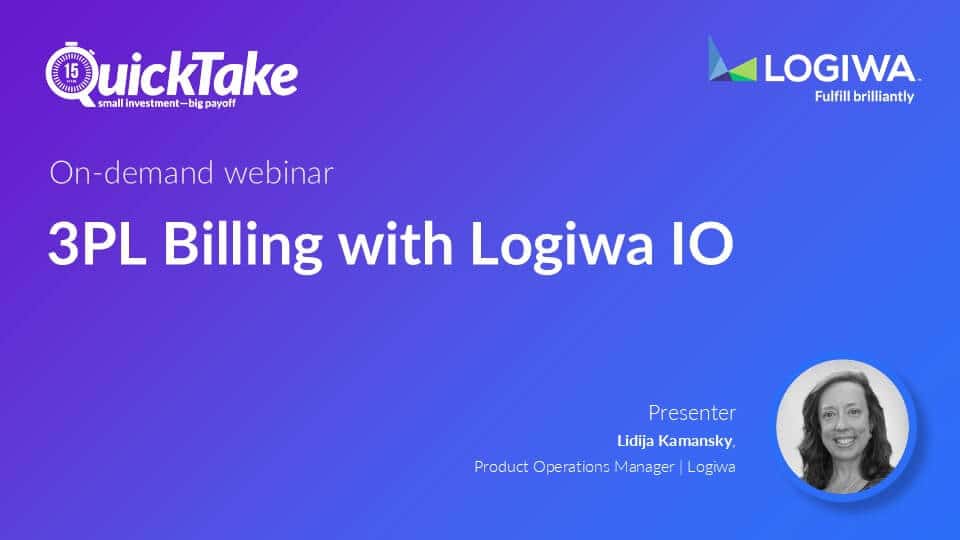 15 QuickTake
small investment—big payoff

LOGIWA
Fulfill brilliantly

On-demand webinar

3PL Billing with Logiwa IO

Presenter
Lidija Kamansky,
Product Operations Manager | Logiwa